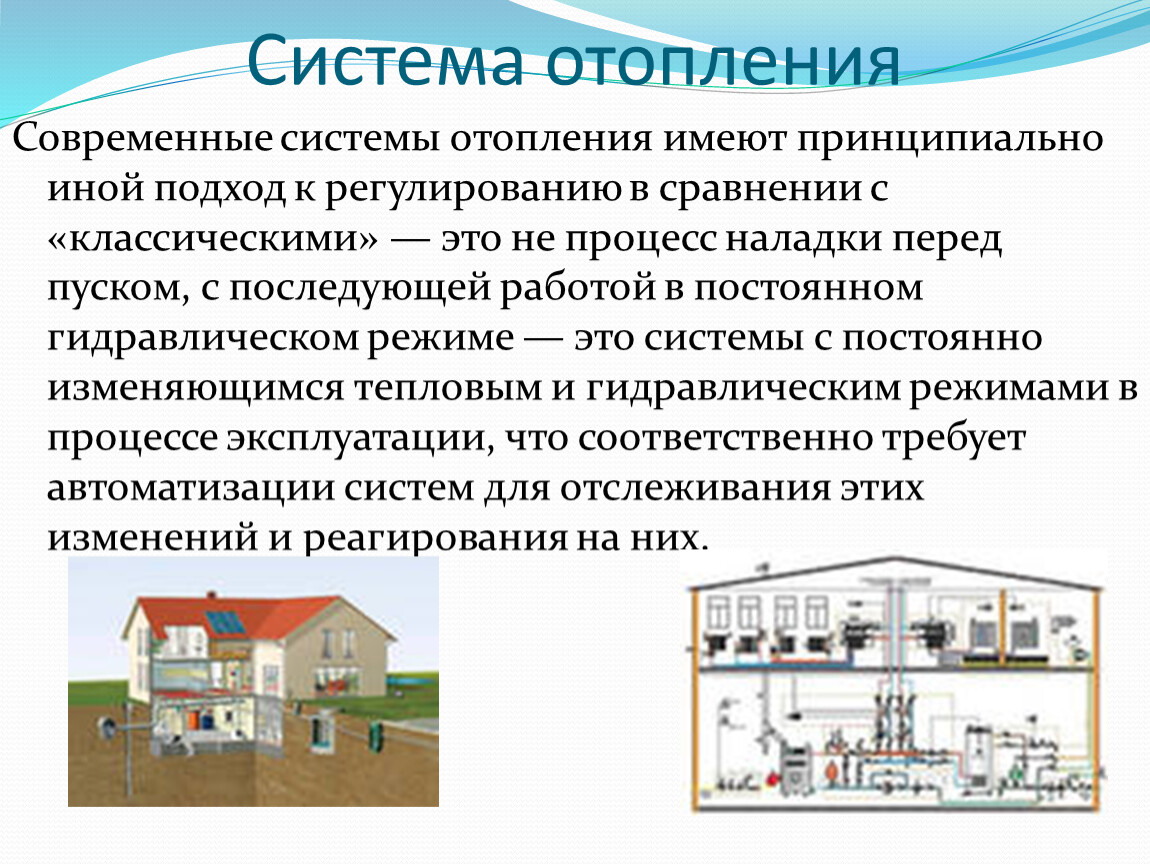 Система отопления

Современные системы отопления имеют принципиально иной подход к регулированию в сравнении с «классическими» — это не процесс наладки перед пуском, с последующей работой в постоянном гидравлическом режиме — это системы с постоянно изменяющимся тепловым и гидравлическим режимами в процессе эксплуатации, что соответственно требует автоматизации систем для отслеживания этих изменений и реагирования на них.